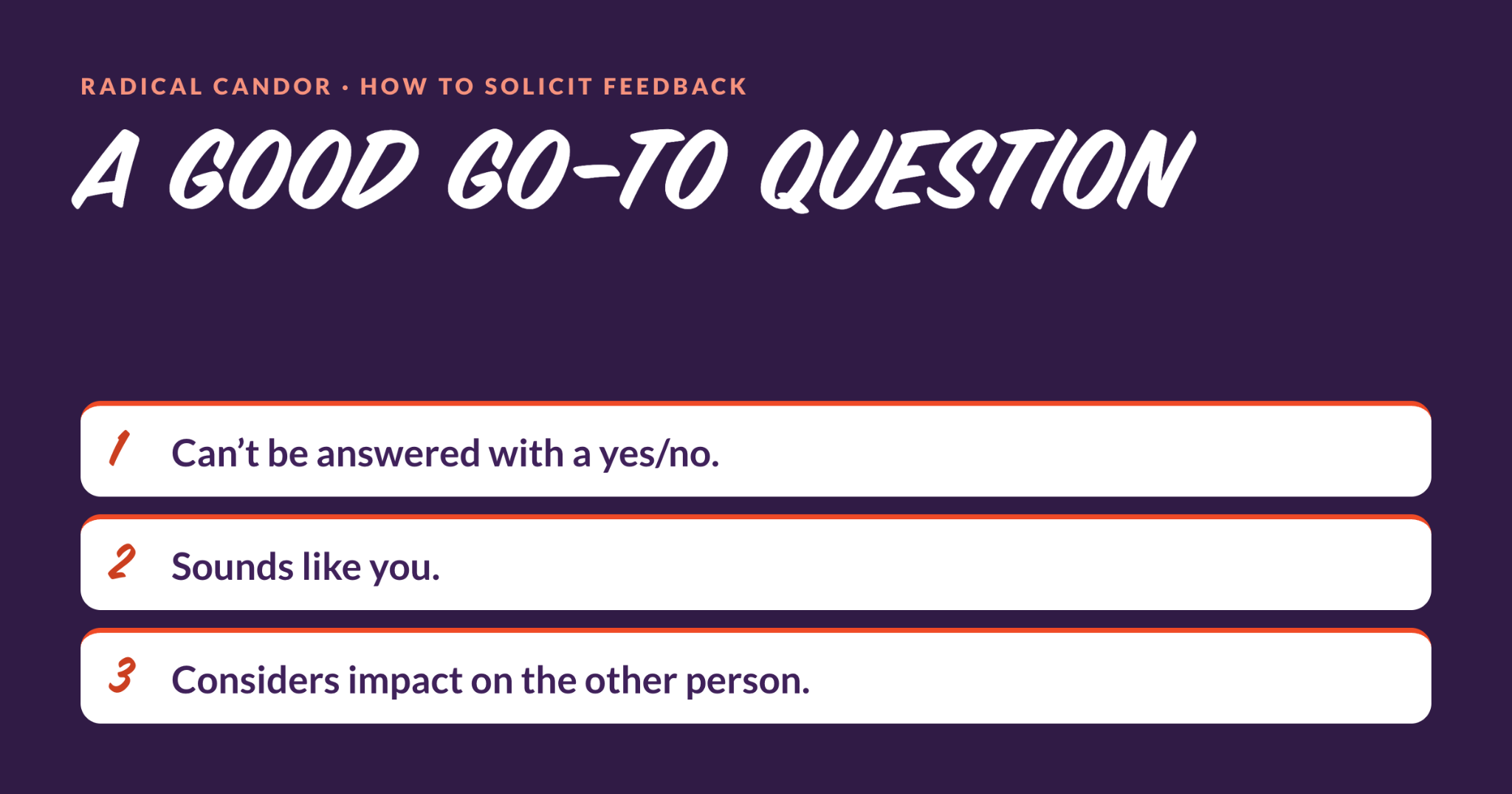 RADICAL CANDOR • HOW TO SOLICIT FEEDBACK

A GOOD GO-TO QUESTION

1 Can't be answered with a yes/no.

2 Sounds like you.

3 Considers impact on the other person.